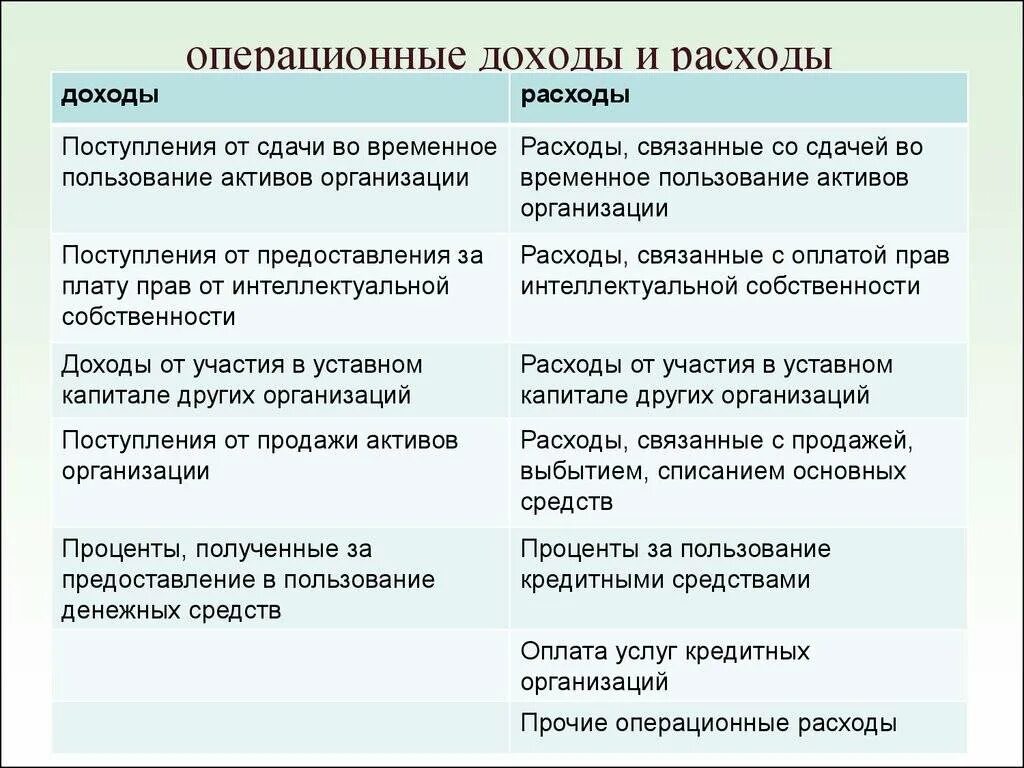 операционные доходы и расходы

| доходы | расходы |
|---|---|
| Поступления от сдачи во временное пользование активов организации | Расходы, связанные со сдачей во временное пользование активов организации |
| Поступления от предоставления за плату прав от интеллектуальной собственности | Расходы, связанные с оплатой прав интеллектуальной собственности |
| Доходы от участия в уставном капитале других организаций | Расходы от участия в уставном капитале других организаций |
| Поступления от продажи активов организации | Расходы, связанные с продажей, выбытием, списанием основных средств |
| Проценты, полученные за предоставление в пользование денежных средств | Проценты за пользование кредитными средствами |
| | Оплата услуг кредитных организаций |
| | Прочие операционные расходы |